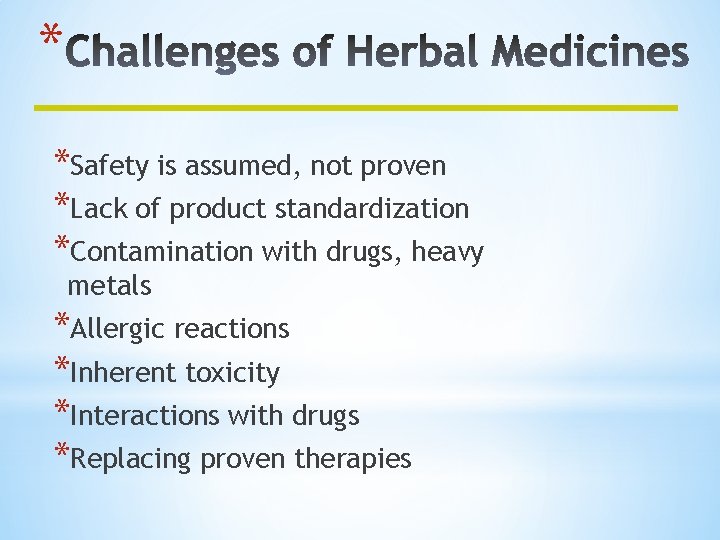 *Challenges of Herbal Medicines

*Safety is assumed, not proven
*Lack of product standardization
*Contamination with drugs, heavy metals
*Allergic reactions
*Inherent toxicity
*Interactions with drugs
*Replacing proven therapies